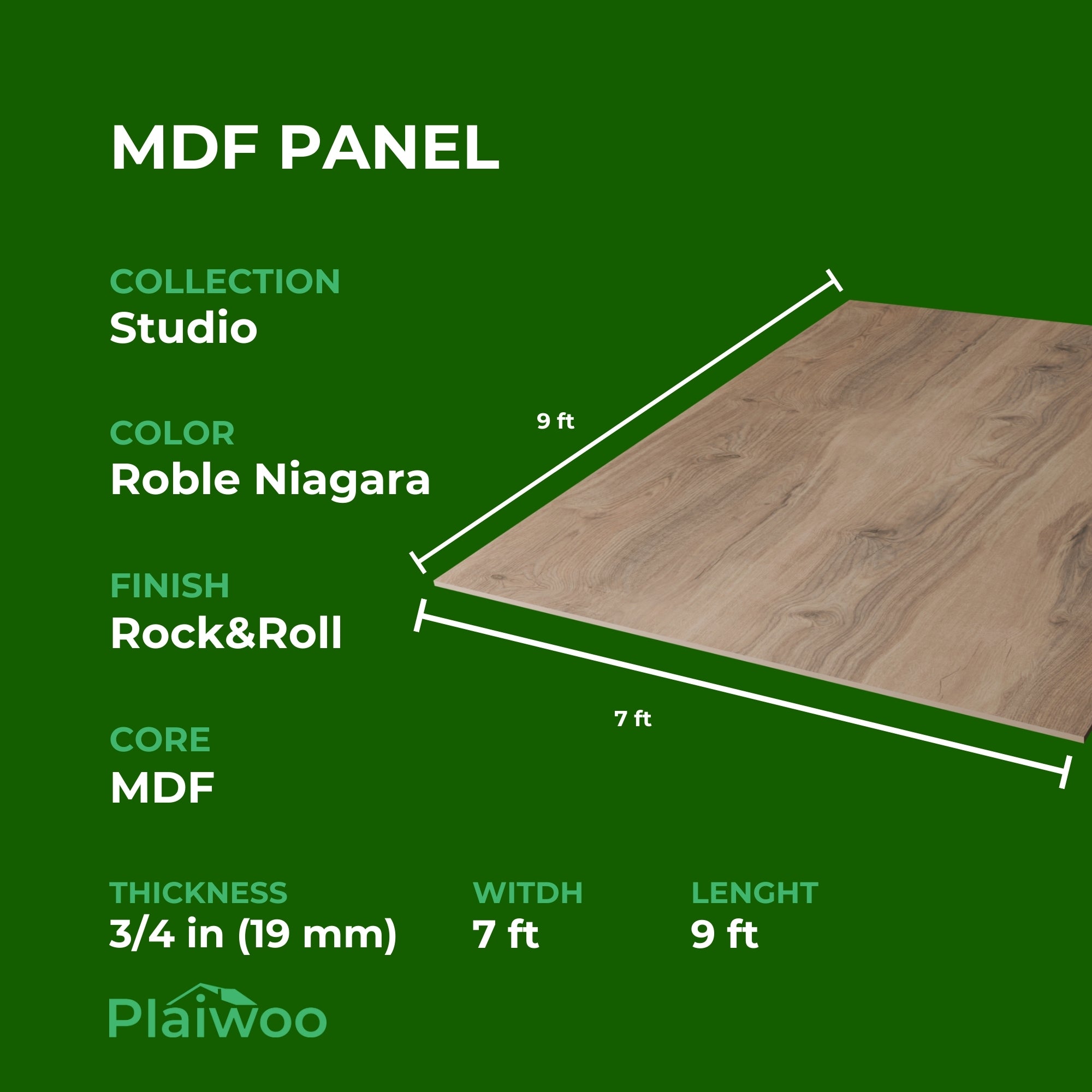 MDF PANEL

COLLECTION
Studio

COLOR
Roble Niagara

FINISH
Rock&Roll

CORE
MDF

9 ft

7 ft

THICKNESS
3/4 in (19 mm)

WITDH
7 ft

LENGHT
9 ft

Plaiwoo